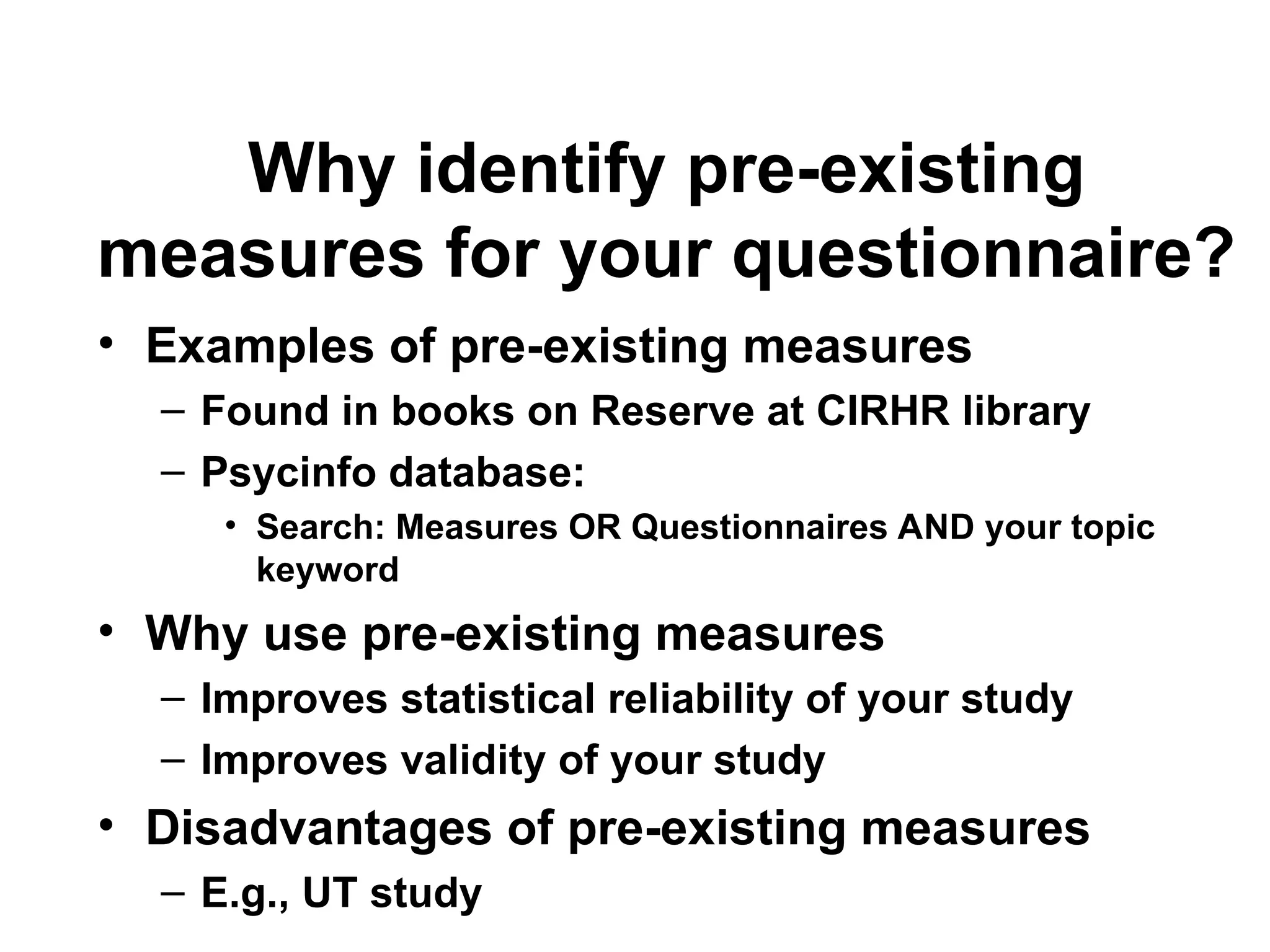 Why identify pre-existing measures for your questionnaire?

• Examples of pre-existing measures
  – Found in books on Reserve at CIRHR library
  – Psycinfo database:
    • Search: Measures OR Questionnaires AND your topic keyword
• Why use pre-existing measures
  – Improves statistical reliability of your study
  – Improves validity of your study
• Disadvantages of pre-existing measures
  – E.g., UT study